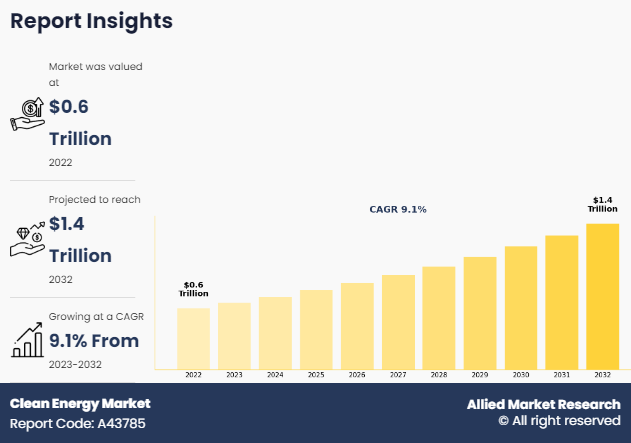 Report Insights

Market was valued at

$0.6 Trillion

2022

Projected to reach

$1.4 Trillion

2032

Growing at a CAGR

9.1% From

2023-2032

CAGR 9.1%

$0.6 Trillion

$1.4 Trillion

2022
2023
2024
2025
2026
2027
2028
2029
2030
2031
2032

Clean Energy Market
Report Code: A43785

Allied Market Research
© All right reserved